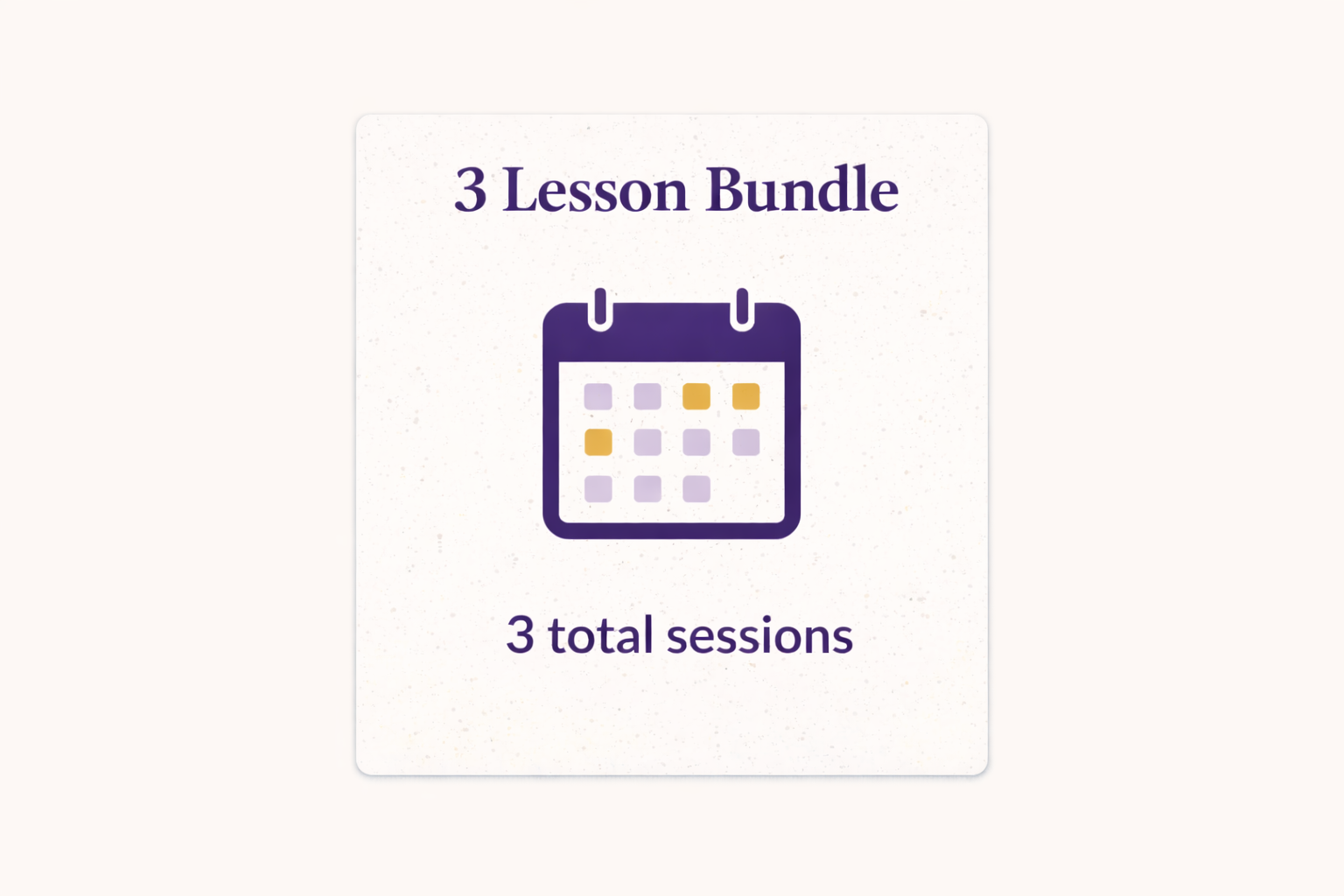 3 Lesson Bundle

3 total sessions